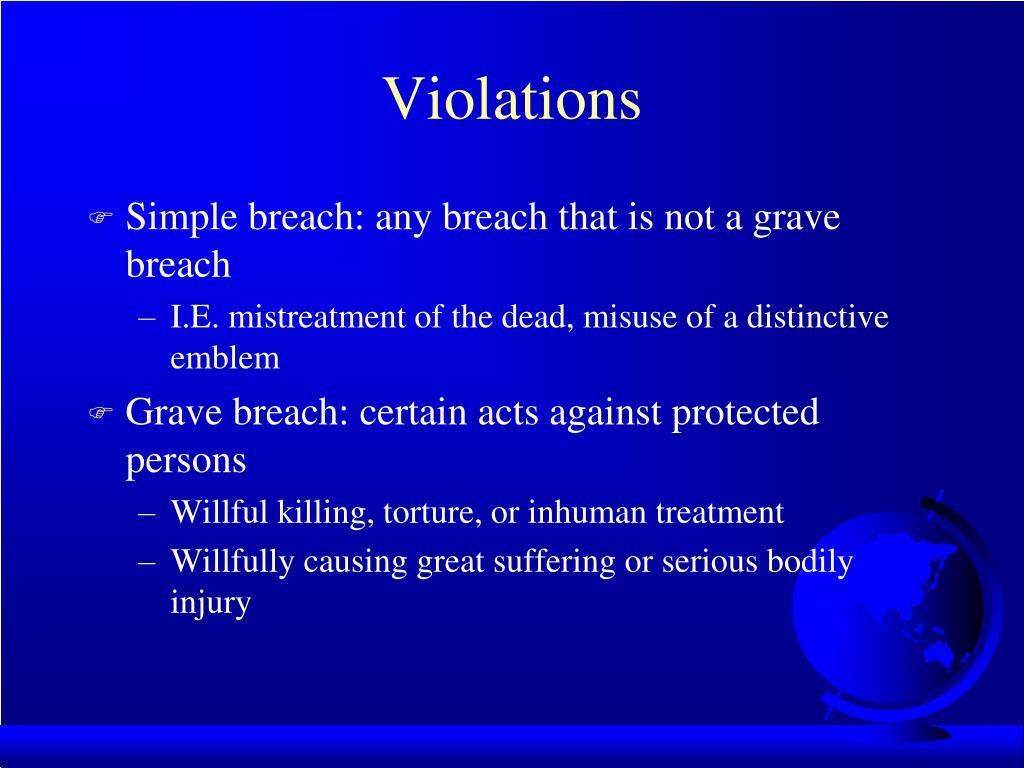 Violations

Simple breach: any breach that is not a grave breach

– I.E. mistreatment of the dead, misuse of a distinctive emblem

Grave breach: certain acts against protected persons

– Willful killing, torture, or inhuman treatment

– Willfully causing great suffering or serious bodily injury